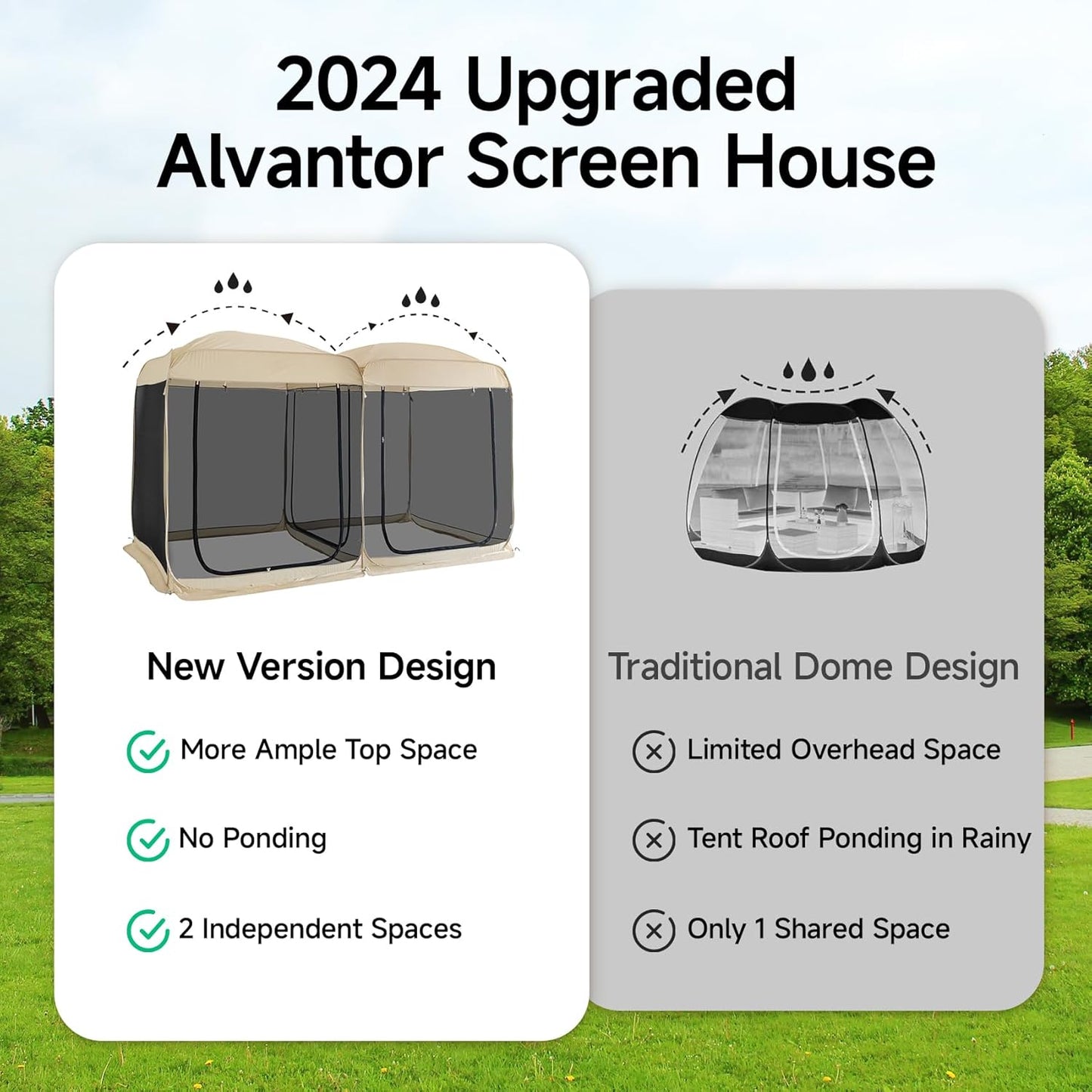 2024 Upgraded Alvantor Screen House

New Version Design

More Ample Top Space

No Ponding

2 Independent Spaces

Traditional Dome Design

Limited Overhead Space

Tent Roof Ponding in Rainy

Only 1 Shared Space